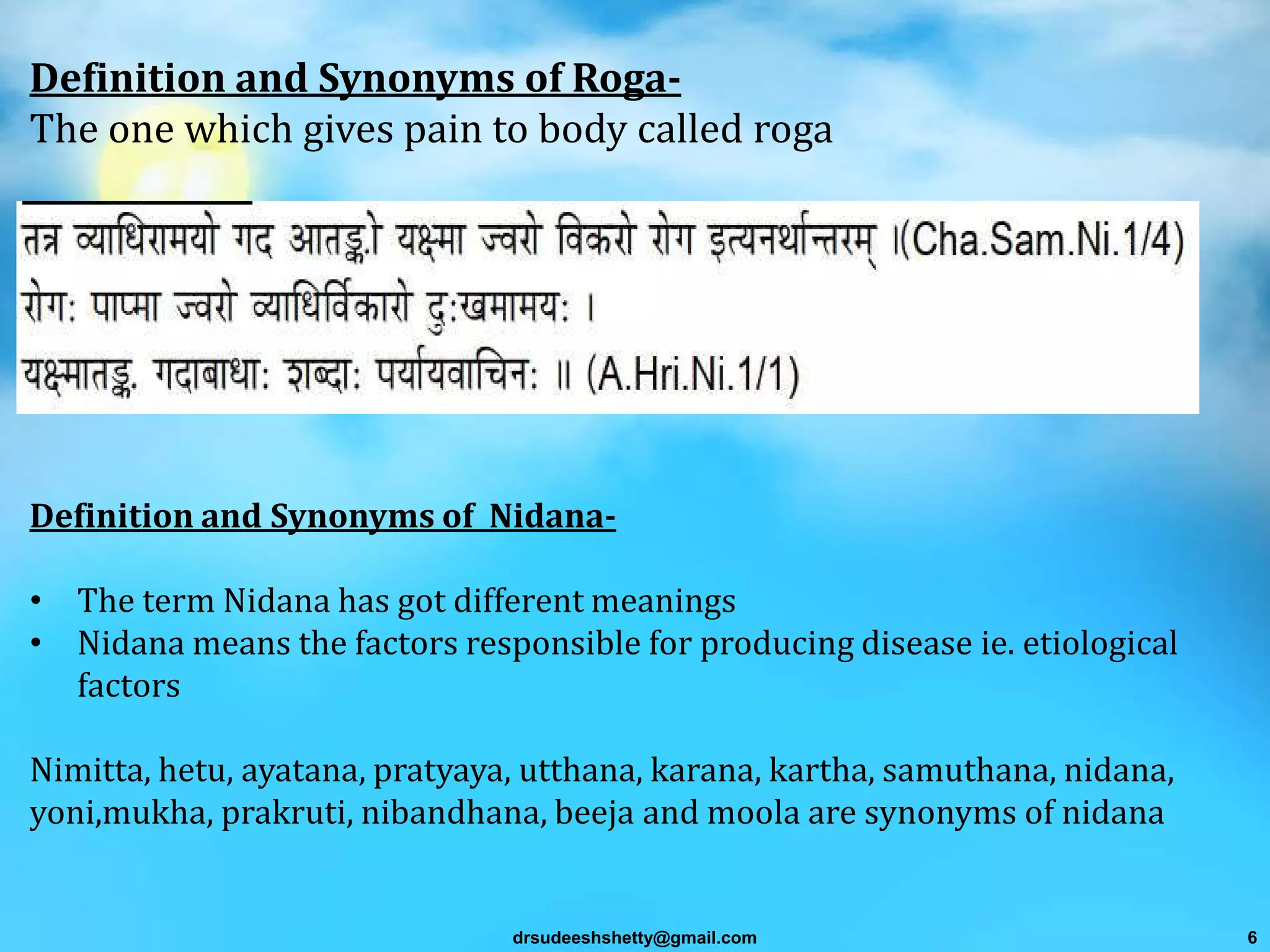 Definition and Synonyms of Roga-
The one which gives pain to body called roga

तत्र व्याधिरामयो गद आतङ्को यक्ष्मा ज्वरो विकरो रोग इत्यनर्थान्तरम् ।(Cha.Sam.Ni.1/4)
रोग: पाप्मा ज्वरो व्याधिर्विकारो दु:खमामय: ।
यक्ष्मातङ्क. गदाबाधा: शब्दा: पर्यायवाचिन: ॥ (A.Hri.Ni.1/1)

Definition and Synonyms of Nidana-

• The term Nidana has got different meanings
• Nidana means the factors responsible for producing disease ie. etiological factors

Nimitta, hetu, ayatana, pratyaya, utthana, karana, kartha, samuthana, nidana, yoni,mukha, prakruti, nibandhana, beeja and moola are synonyms of nidana

drsudeeshshetty@gmail.com
6